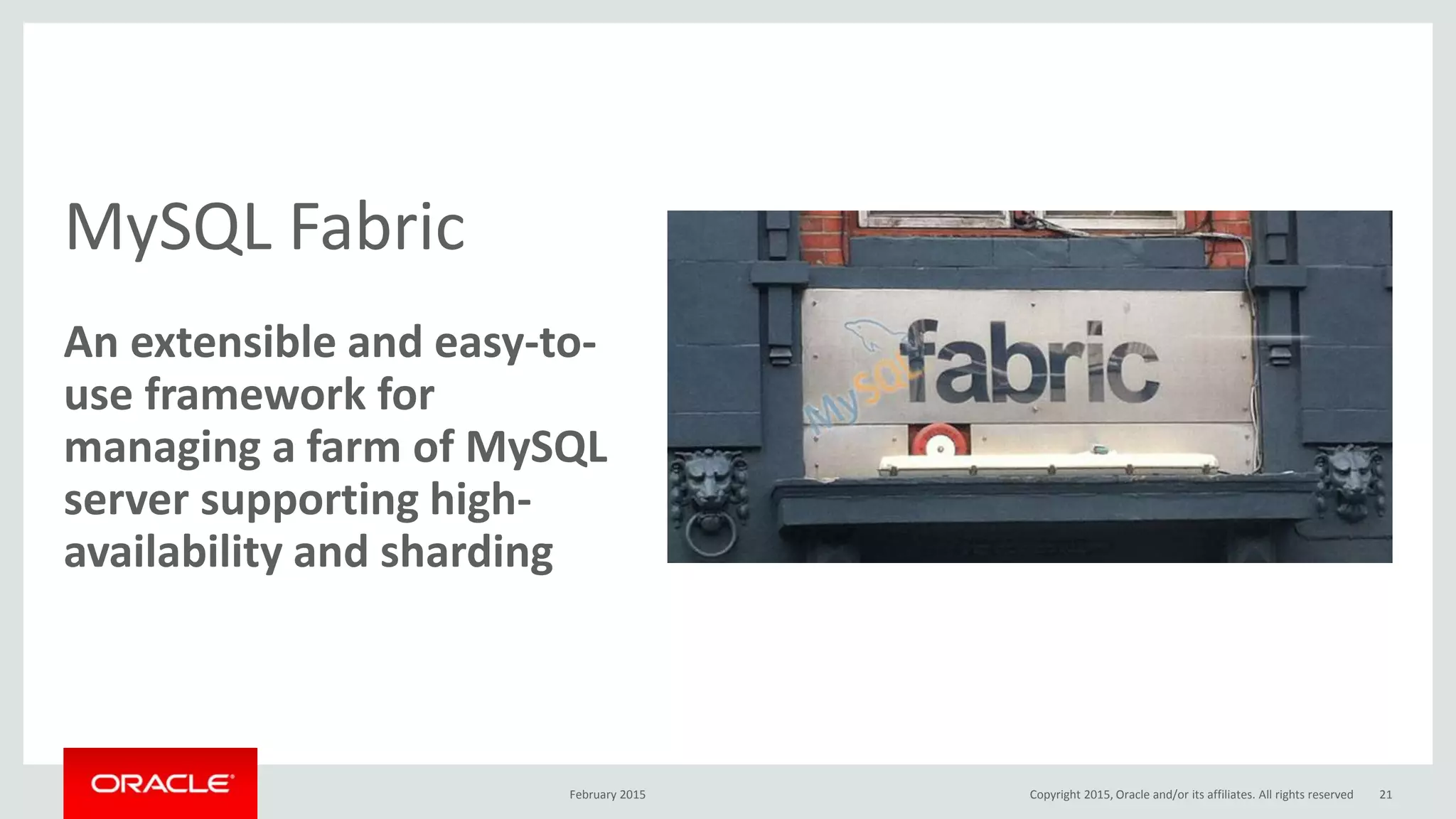 MySQL Fabric

An extensible and easy-to-use framework for managing a farm of MySQL server supporting high-availability and sharding

MySQL fabric

ORACLE

February 2015

Copyright 2015, Oracle and/or its affiliates. All rights reserved

21